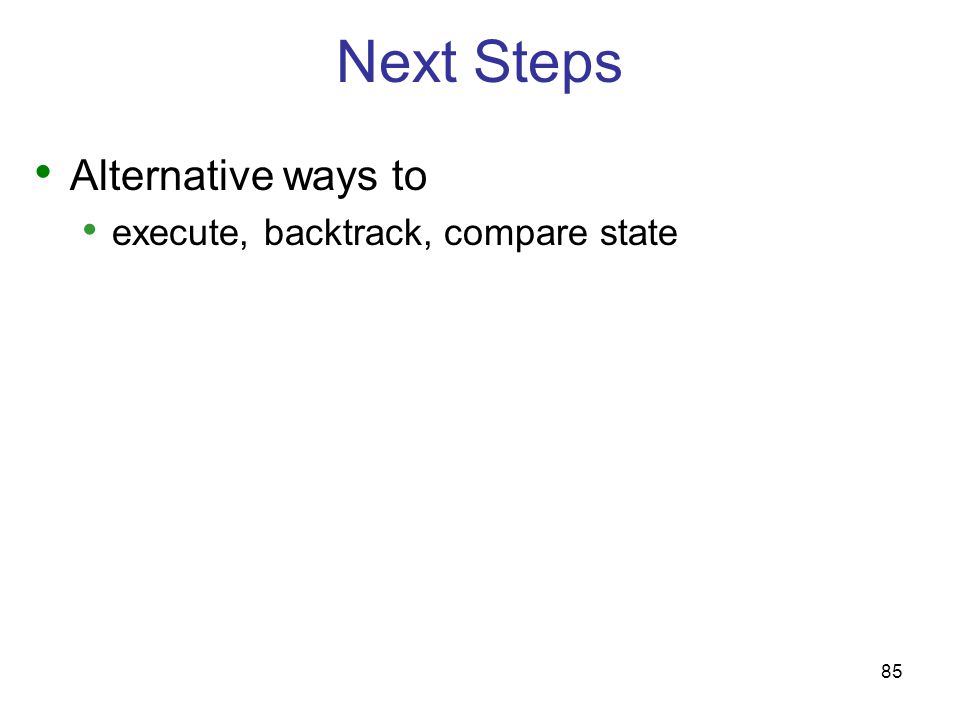 Next Steps

• Alternative ways to
  • execute, backtrack, compare state

85